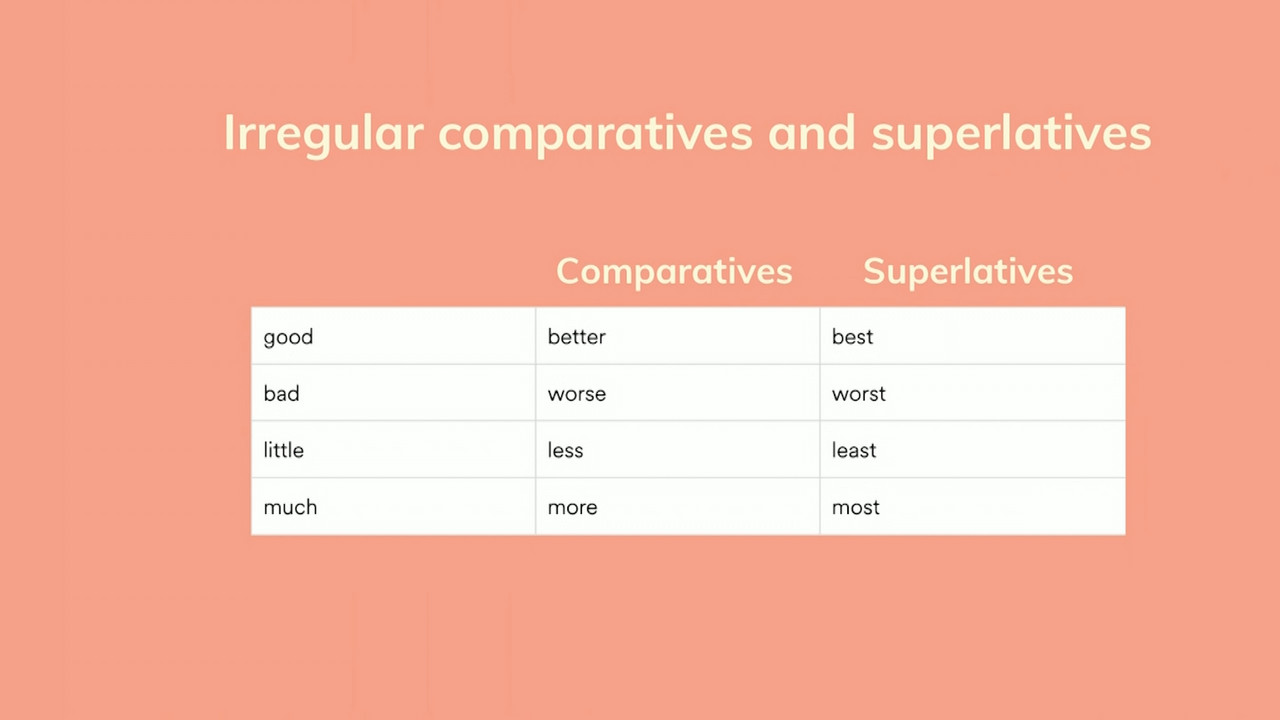 Irregular comparatives and superlatives

| | Comparatives | Superlatives |
|---|---|---|
| good | better | best |
| bad | worse | worst |
| little | less | least |
| much | more | most |